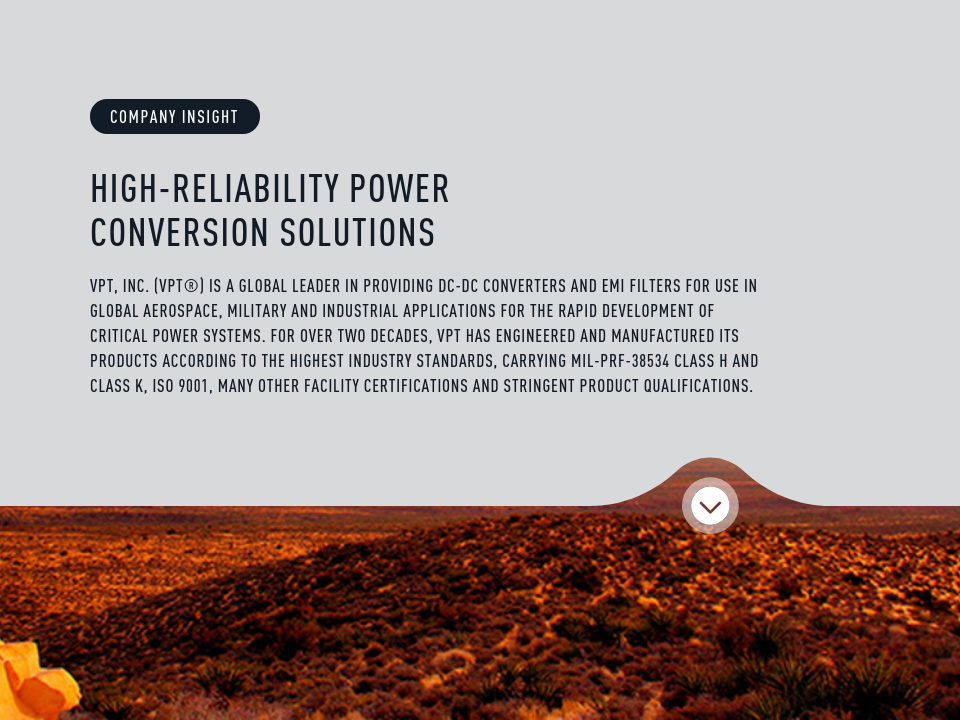 COMPANY INSIGHT

HIGH-RELIABILITY POWER CONVERSION SOLUTIONS

VPT, INC. (VPT®) IS A GLOBAL LEADER IN PROVIDING DC-DC CONVERTERS AND EMI FILTERS FOR USE IN GLOBAL AEROSPACE, MILITARY AND INDUSTRIAL APPLICATIONS FOR THE RAPID DEVELOPMENT OF CRITICAL POWER SYSTEMS. FOR OVER TWO DECADES, VPT HAS ENGINEERED AND MANUFACTURED ITS PRODUCTS ACCORDING TO THE HIGHEST INDUSTRY STANDARDS, CARRYING MIL-PRF-38534 CLASS H AND CLASS K, ISO 9001, MANY OTHER FACILITY CERTIFICATIONS AND STRINGENT PRODUCT QUALIFICATIONS.